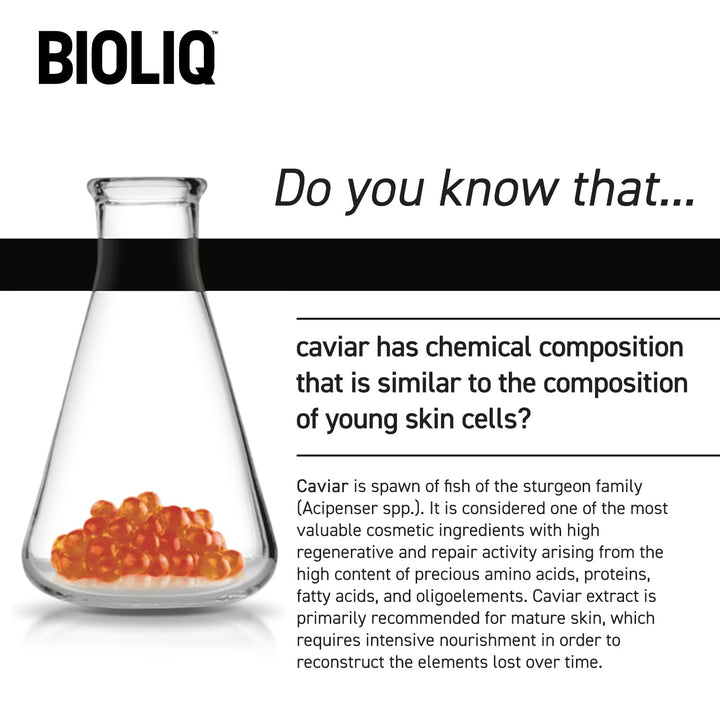 BIOLIQ™

Do you know that...

caviar has chemical composition that is similar to the composition of young skin cells?

Caviar is spawn of fish of the sturgeon family (Acipenser spp.). It is considered one of the most valuable cosmetic ingredients with high regenerative and repair activity arising from the high content of precious amino acids, proteins, fatty acids, and oligoelements. Caviar extract is primarily recommended for mature skin, which requires intensive nourishment in order to reconstruct the elements lost over time.